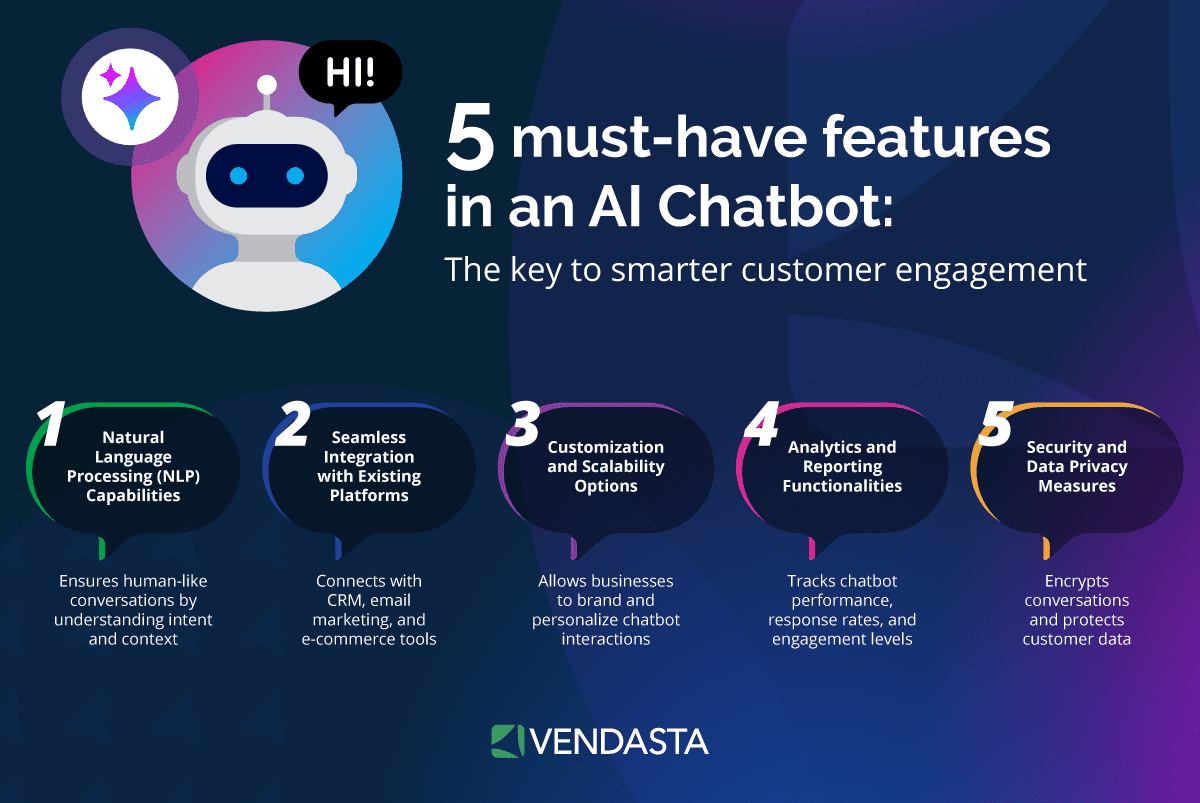 HI!

5 must-have features in an AI Chatbot:

The key to smarter customer engagement

1
Natural Language Processing (NLP) Capabilities

Ensures human-like conversations by understanding intent and context

2
Seamless Integration with Existing Platforms

Connects with CRM, email marketing, and e-commerce tools

3
Customization and Scalability Options

Allows businesses to brand and personalize chatbot interactions

4
Analytics and Reporting Functionalities

Tracks chatbot performance, response rates, and engagement levels

5
Security and Data Privacy Measures

Encrypts conversations and protects customer data

VENDASTA